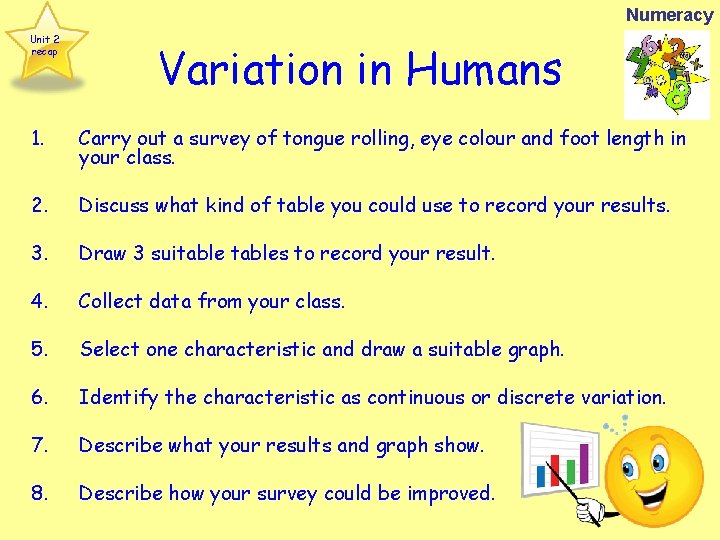 Unit 2 recap

Numeracy

Variation in Humans

1. Carry out a survey of tongue rolling, eye colour and foot length in your class.

2. Discuss what kind of table you could use to record your results.

3. Draw 3 suitable tables to record your result.

4. Collect data from your class.

5. Select one characteristic and draw a suitable graph.

6. Identify the characteristic as continuous or discrete variation.

7. Describe what your results and graph show.

8. Describe how your survey could be improved.